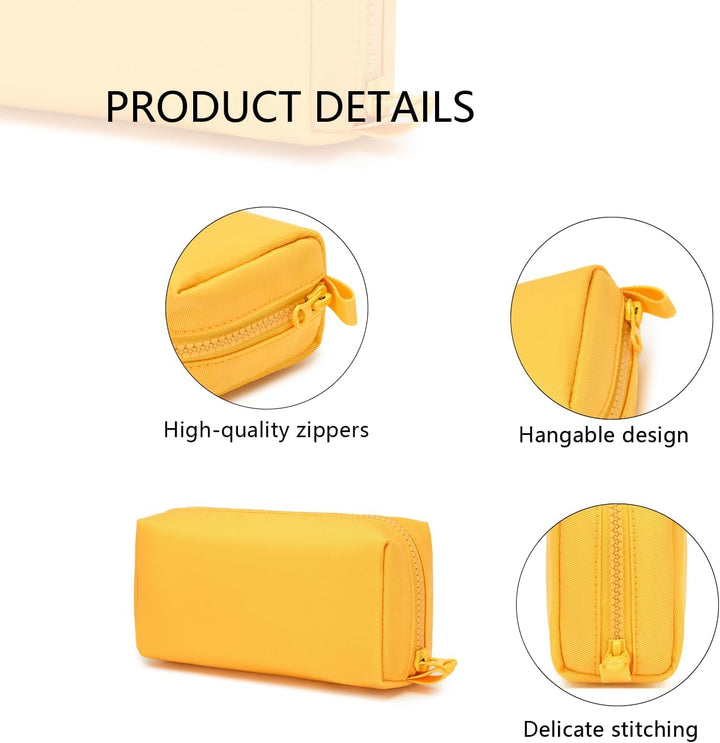 PRODUCT DETAILS

High-quality zippers

Hangable design

Delicate stitching